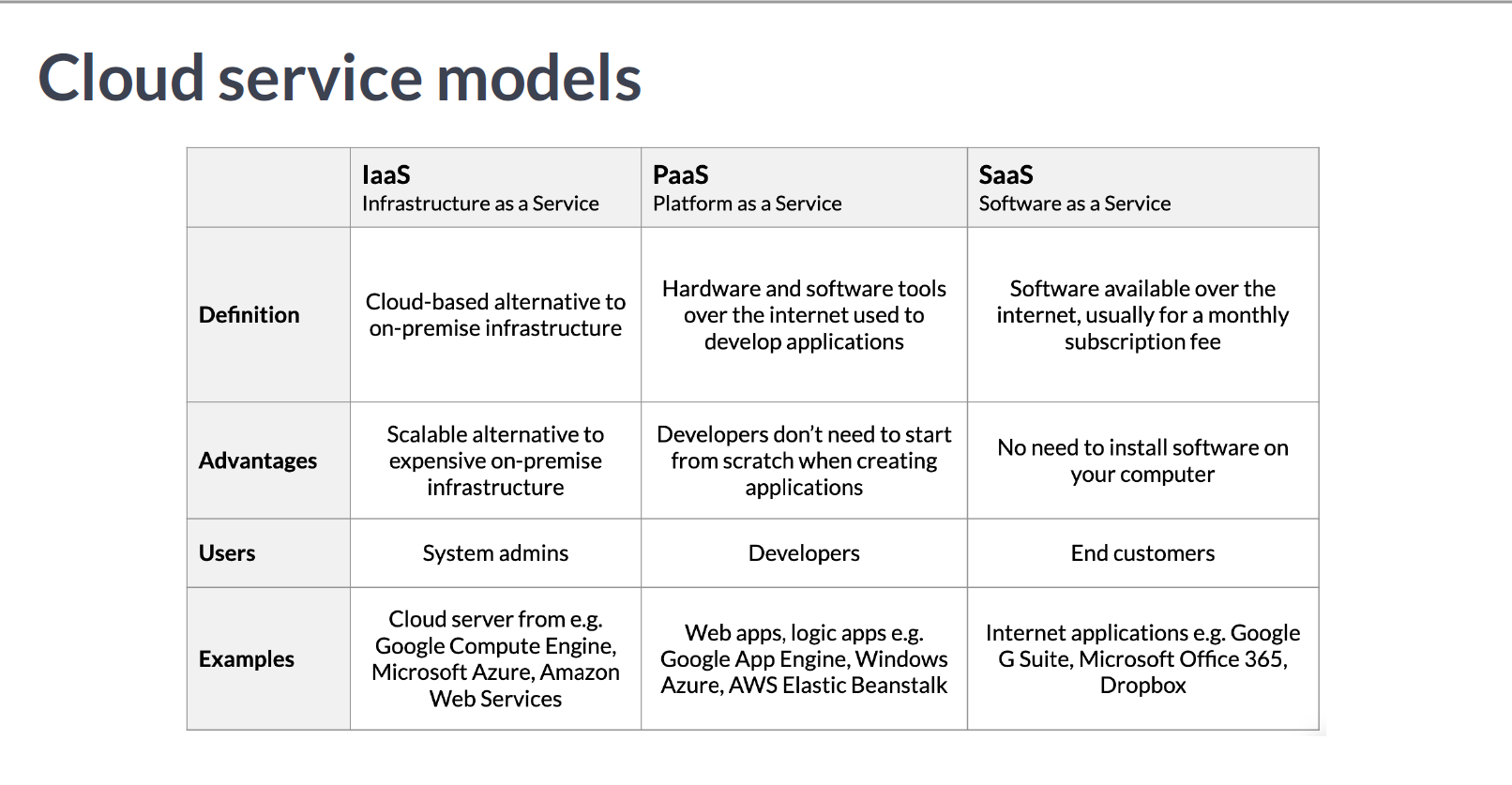 Cloud service models

| | IaaS Infrastructure as a Service | PaaS Platform as a Service | SaaS Software as a Service |
|---|---|---|---|
| Definition | Cloud-based alternative to on-premise infrastructure | Hardware and software tools over the internet used to develop applications | Software available over the internet, usually for a monthly subscription fee |
| Advantages | Scalable alternative to expensive on-premise infrastructure | Developers don't need to start from scratch when creating applications | No need to install software on your computer |
| Users | System admins | Developers | End customers |
| Examples | Cloud server from e.g. Google Compute Engine, Microsoft Azure, Amazon Web Services | Web apps, logic apps e.g. Google App Engine, Windows Azure, AWS Elastic Beanstalk | Internet applications e.g. Google G Suite, Microsoft Office 365, Dropbox |